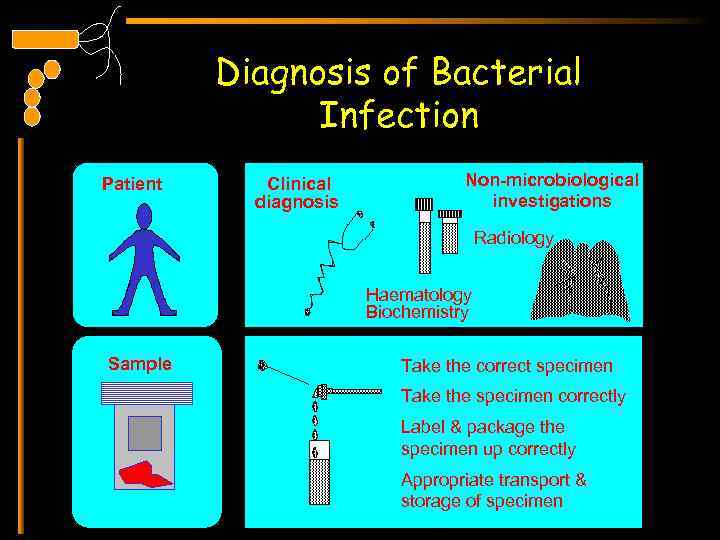 Diagnosis of Bacterial Infection

Patient

Clinical diagnosis

Non-microbiological investigations

Radiology

Haematology
Biochemistry

Sample

Take the correct specimen

Take the specimen correctly

Label & package the specimen up correctly

Appropriate transport & storage of specimen